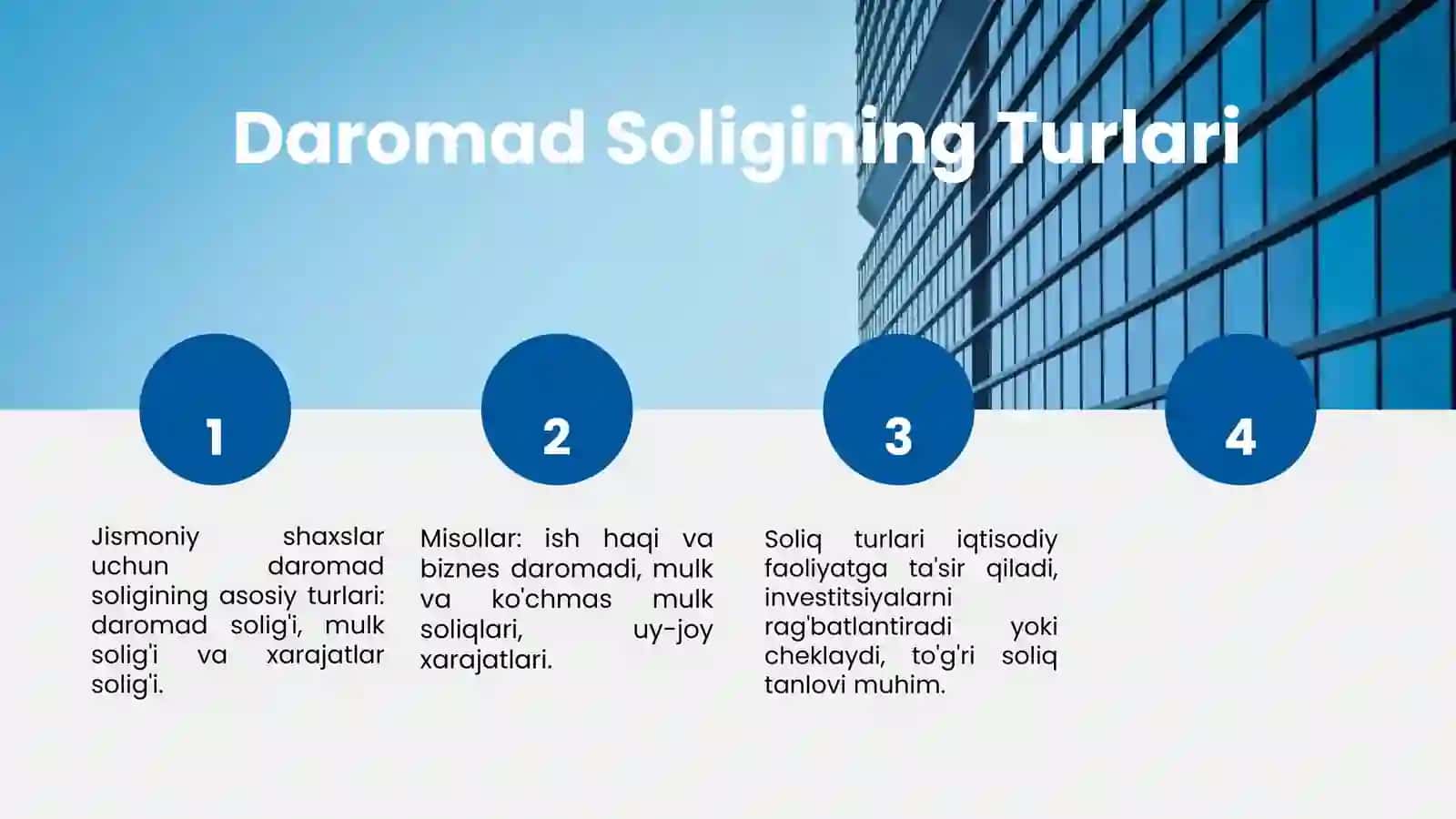 Daromad Soligining Turlari

1

Jismoniy shaxslar uchun daromad soligining asosiy turlari: daromad solig'i, mulk solig'i va xarajatlar solig'i.

2

Misollar: ish haqi va biznes daromadi, mulk va ko'chmas mulk soliqlari, uy-joy xarajatlari.

3

Soliq turlari iqtisodiy faoliyatga ta'sir qiladi, investitsiyalarni rag'batlantiradi yoki cheklaydi, to'g'ri soliq tanlovi muhim.

4